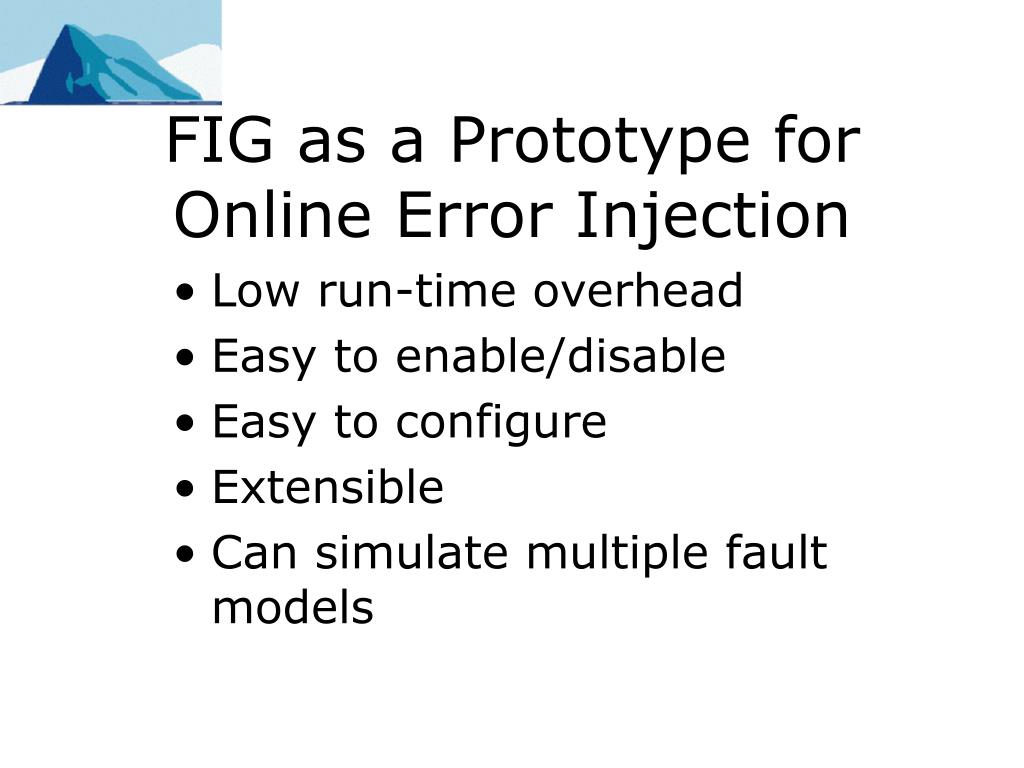 FIG as a Prototype for Online Error Injection

• Low run-time overhead
• Easy to enable/disable
• Easy to configure
• Extensible
• Can simulate multiple fault models